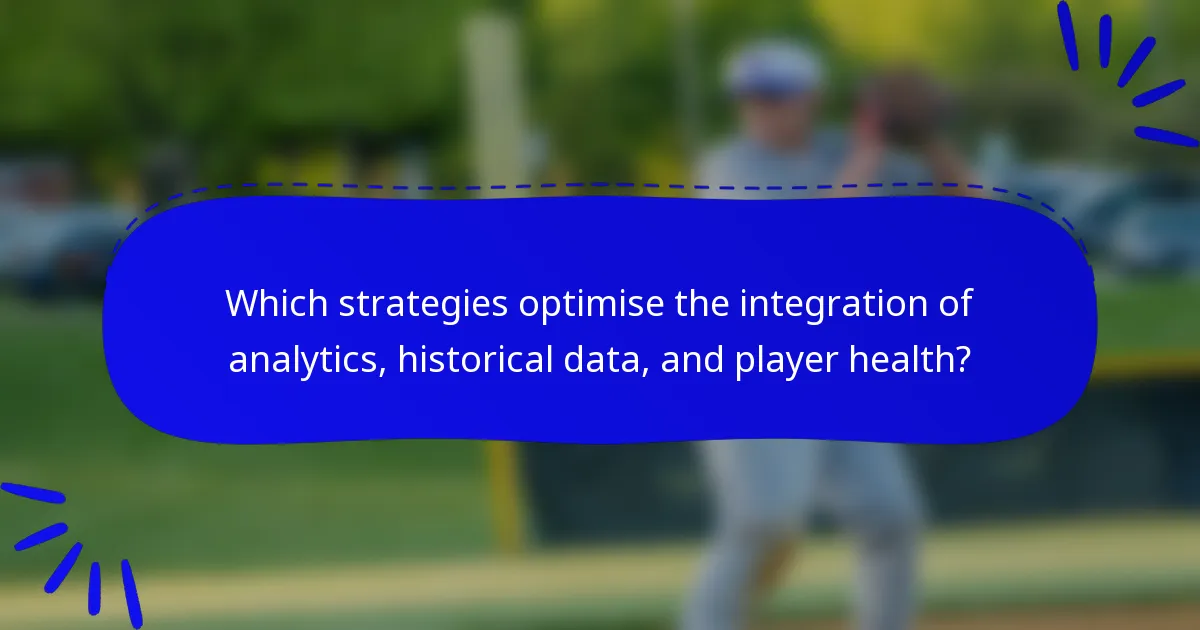 Which strategies optimise the integration of analytics, historical data, and player health?